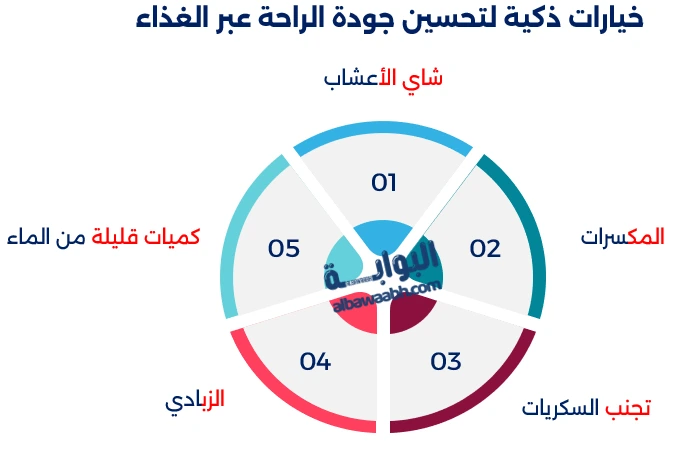 خيارات ذكية لتحسين جودة الراحة عبر الغذاء

شاي الأعشاب

01

المكسرات

02

تجنب السكريات

03

الزبادي

04

كميات قليلة من الماء

05

البوابة
albawaabh.com